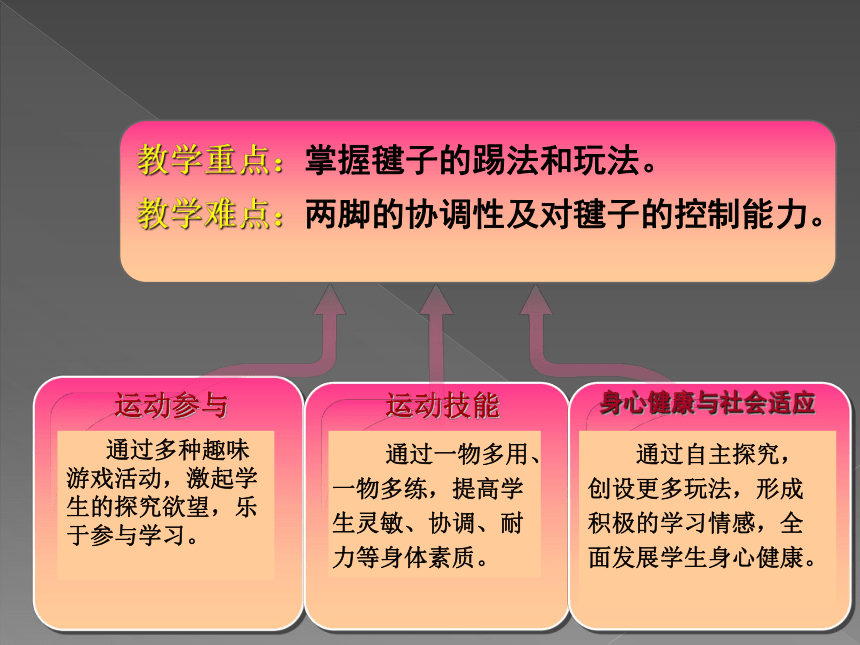 教学重点：掌握毽子的踢法和玩法。

教学难点：两脚的协调性及对毽子的控制能力。

运动参与

通过多种趣味游戏活动，激起学生的探究欲望，乐于参与学习。

运动技能

通过一物多用、一物多练，提高学生灵敏、协调、耐力等身体素质。

身心健康与社会适应

通过自主探究，创设更多玩法，形成积极的学习情感，全面发展学生身心健康。